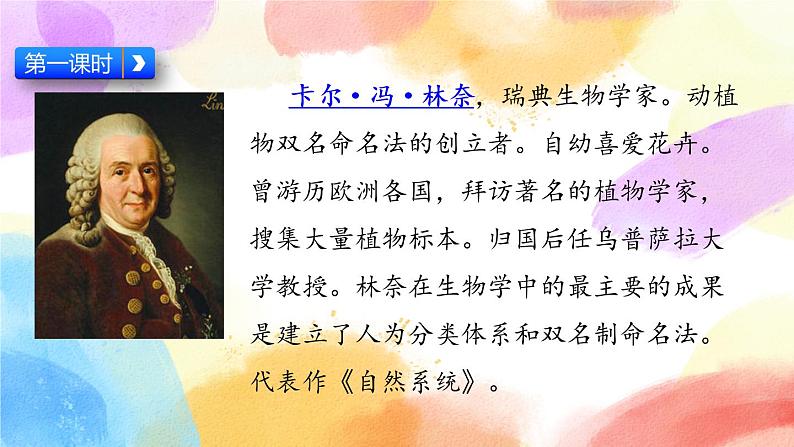 第一课时

卡尔·冯·林奈，瑞典生物学家。动植物双名命名法的创立者。自幼喜爱花卉。曾游历欧洲各国，拜访著名的植物学家，搜集大量植物标本。归国后任乌普萨拉大学教授。林奈在生物学中的最主要的成果是建立了人为分类体系和双名制命名法。代表作《自然系统》。